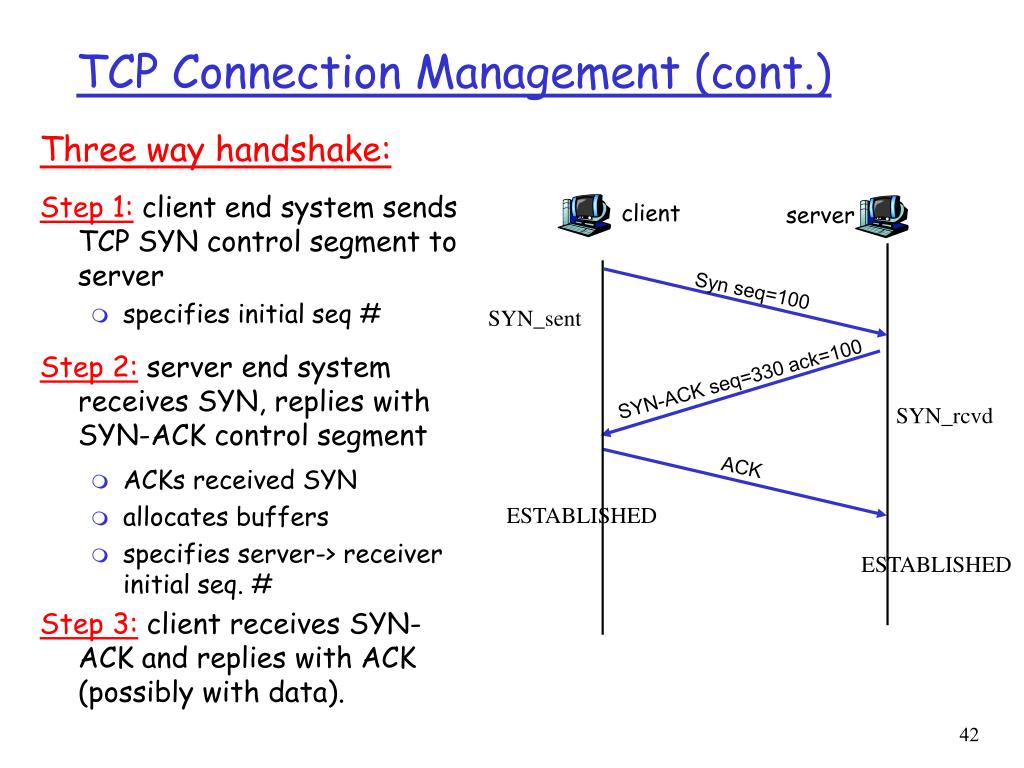 TCP Connection Management (cont.)

Three way handshake:

Step 1: client end system sends TCP SYN control segment to server

specifies initial seq #

Step 2: server end system receives SYN, replies with SYN-ACK control segment

ACKs received SYN
allocates buffers
specifies server-> receiver initial seq. #

Step 3: client receives SYN-ACK and replies with ACK (possibly with data).

client
server
Syn seq=100
SYN_sent
SYN-ACK seq=330 ack=100
SYN_rcvd
ACK
ESTABLISHED
ESTABLISHED

42